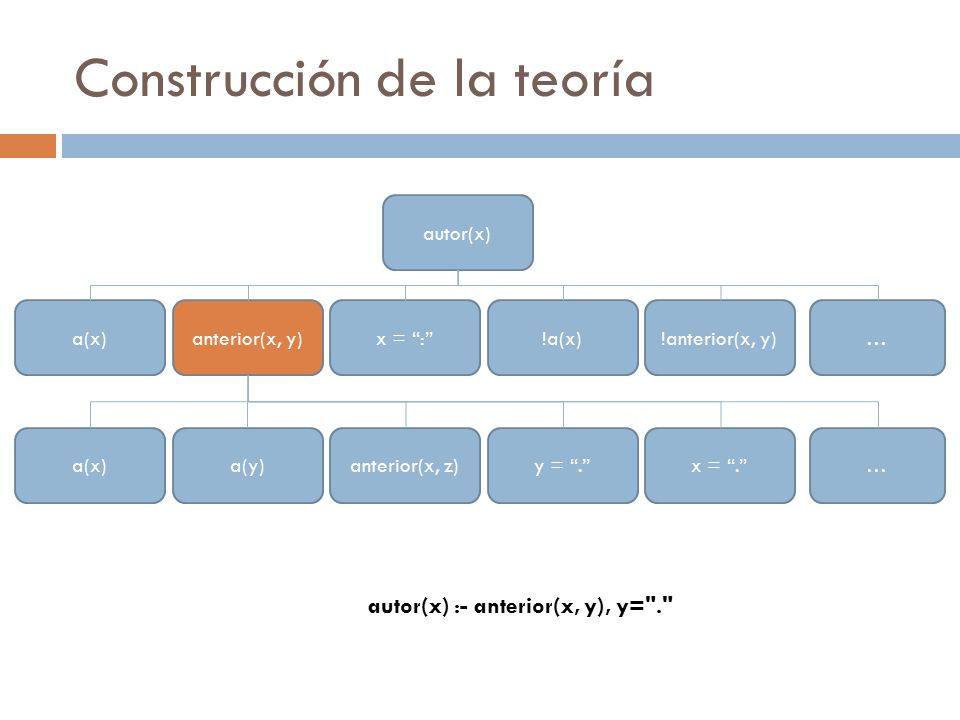 Construcción de la teoría

autor(x)

a(x)

anterior(x, y)

x = “:”

!a(x)

!anterior(x, y)

…

a(x)

a(y)

anterior(x, z)

y = “.”

x = “.”

…

autor(x) :- anterior(x, y), y="."